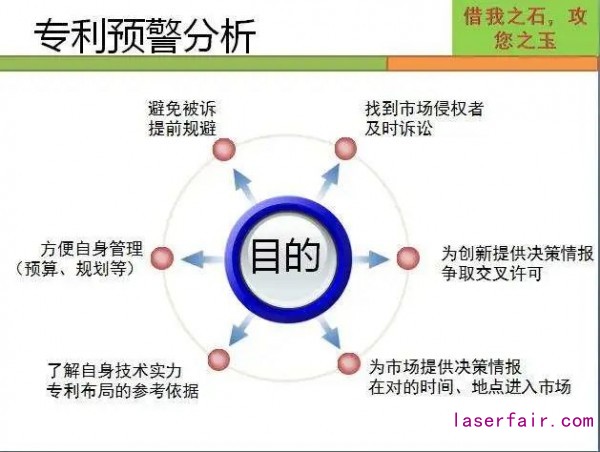 专利预警分析

借我之石，攻您之玉

避免被诉
提前规避

找到市场侵权者
及时诉讼

方便自身管理
（预算、规划等）

目的

为创新提供决策情报
争取交叉许可

了解自身技术实力
专利布局的参考依据

为市场提供决策情报
在对的时间、地点进入市场

laserfair.com